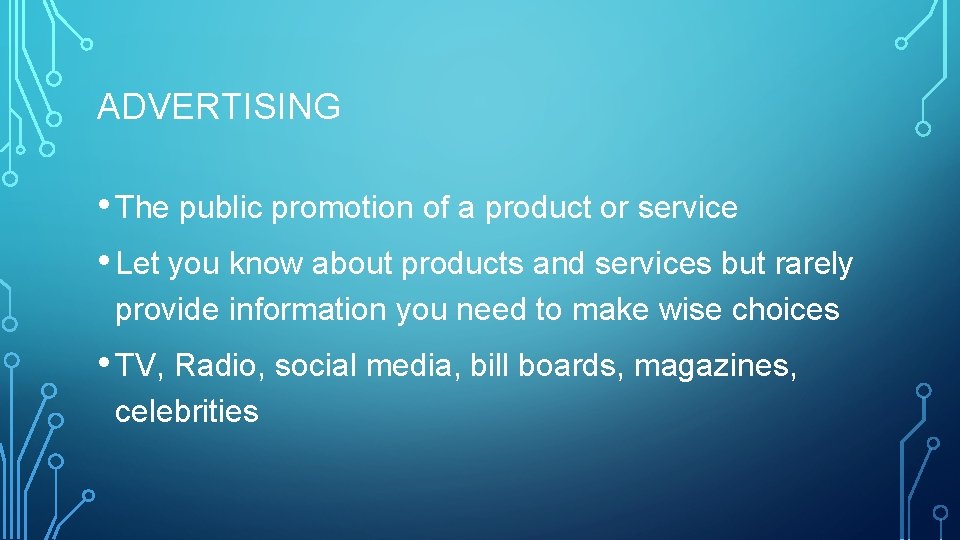 ADVERTISING

• The public promotion of a product or service

• Let you know about products and services but rarely provide information you need to make wise choices

• TV, Radio, social media, bill boards, magazines, celebrities